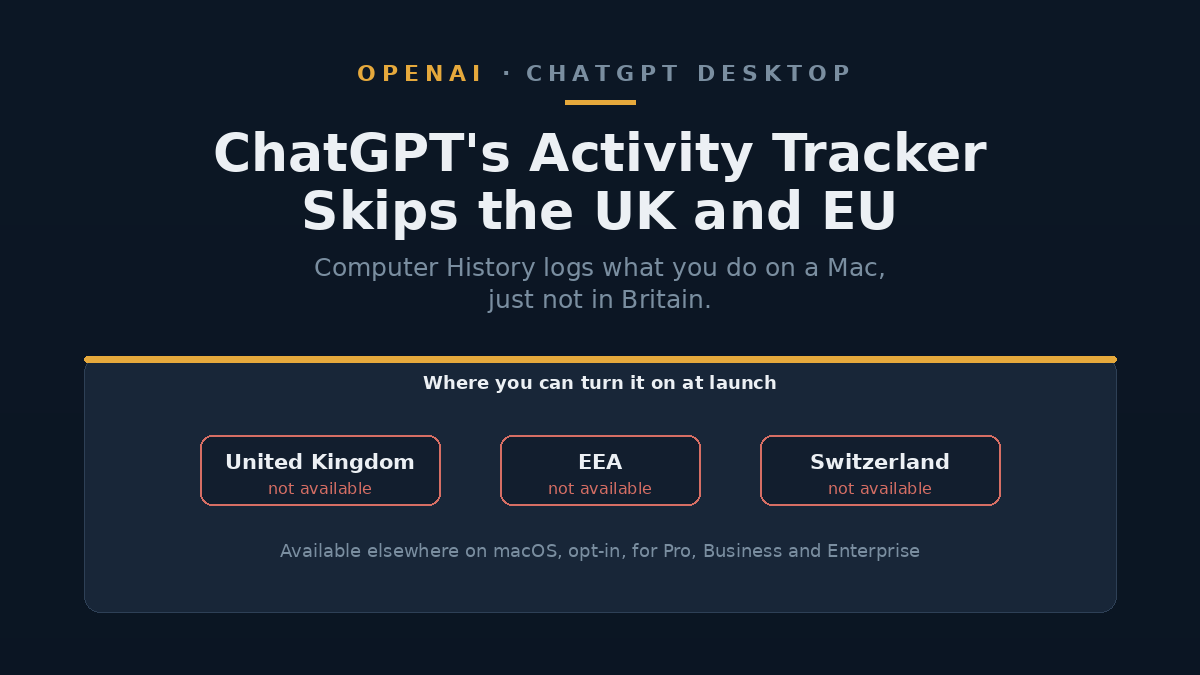 OPENAI · CHATGPT DESKTOP

ChatGPT's Activity Tracker Skips the UK and EU

Computer History logs what you do on a Mac, just not in Britain.

Where you can turn it on at launch

United Kingdom
not available

EEA
not available

Switzerland
not available

Available elsewhere on macOS, opt-in, for Pro, Business and Enterprise